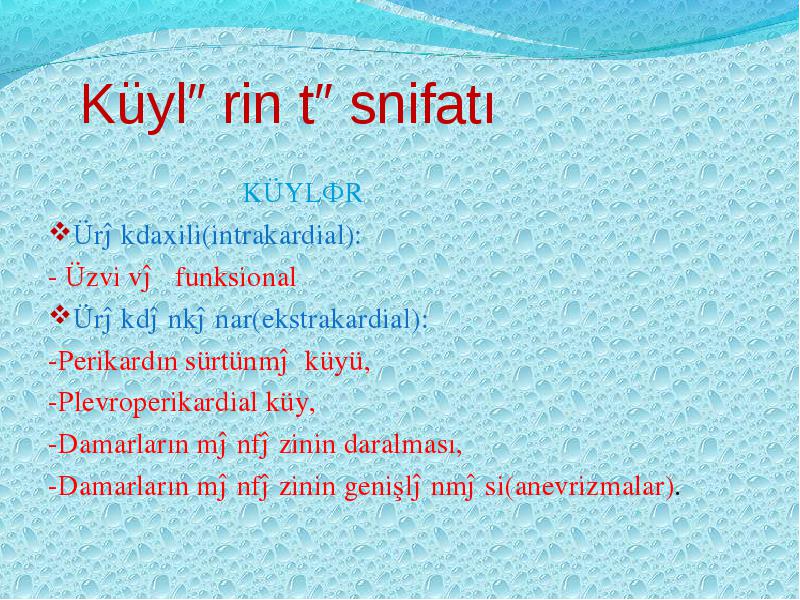 Küyl″rin t″snifatı

KÜYLΦR

❖Ürĵkdaxili(intrakardial):

- Üzvi vĵ funksional

❖Ürĵkdĵnkĵnar(ekstrakardial):

-Perikardın sürtünmĵ küyü,

-Plevroperikardial küy,

-Damarların mĵnfĵzinin daralması,

-Damarların mĵnfĵzinin genişlĵnmĵsi(anevrizmalar).